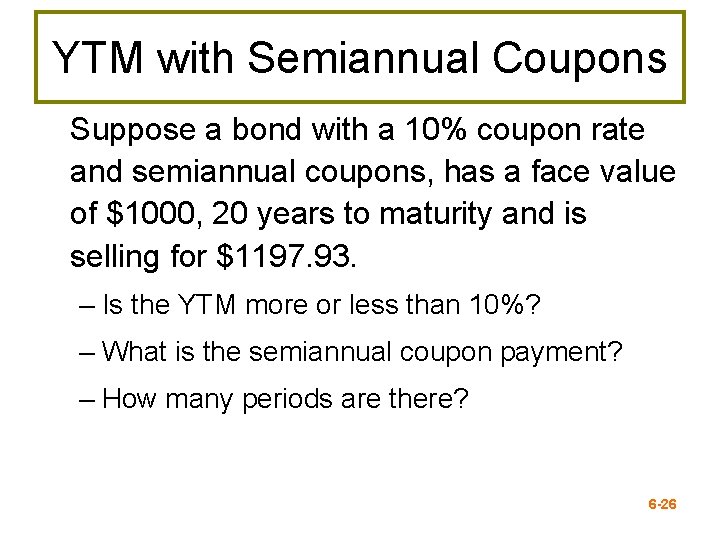 YTM with Semiannual Coupons

Suppose a bond with a 10% coupon rate and semiannual coupons, has a face value of \$1000, 20 years to maturity and is selling for \$1197.93.

– Is the YTM more or less than 10%?

– What is the semiannual coupon payment?

– How many periods are there?

6-26